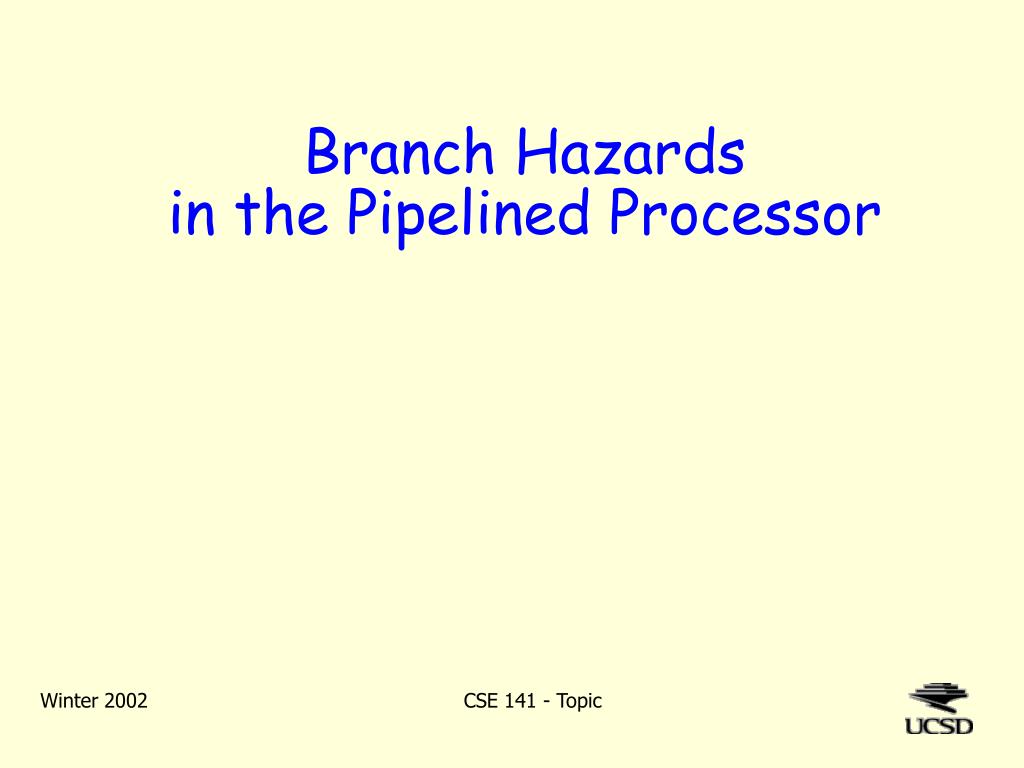 Branch Hazards
in the Pipelined Processor

Winter 2002

CSE 141 - Topic

UCSD